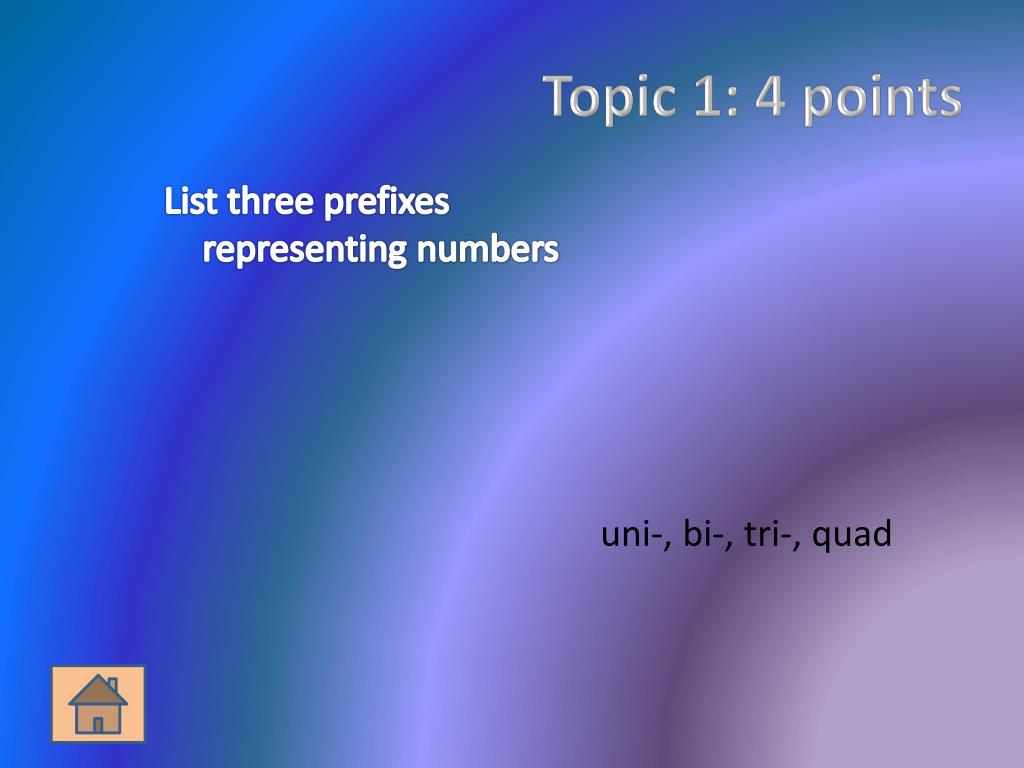 Topic 1: 4 points

List three prefixes representing numbers

uni-, bi-, tri-, quad